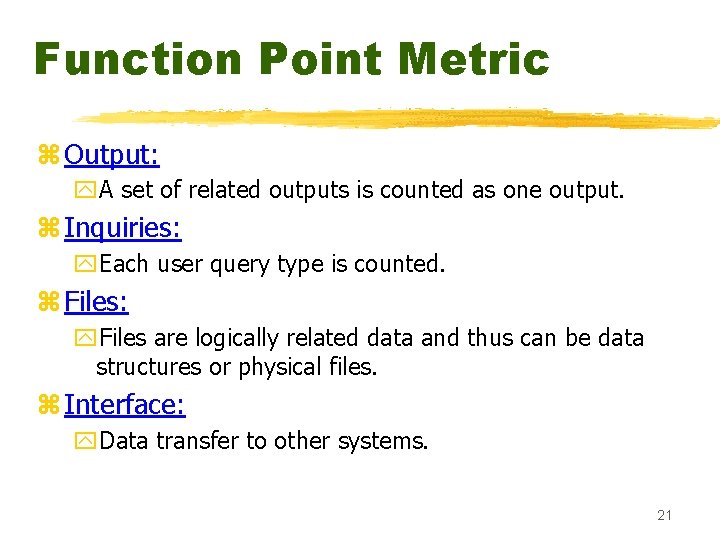 Function Point Metric

Output:

A set of related outputs is counted as one output.

Inquiries:

Each user query type is counted.

Files:

Files are logically related data and thus can be data structures or physical files.

Interface:

Data transfer to other systems.

21